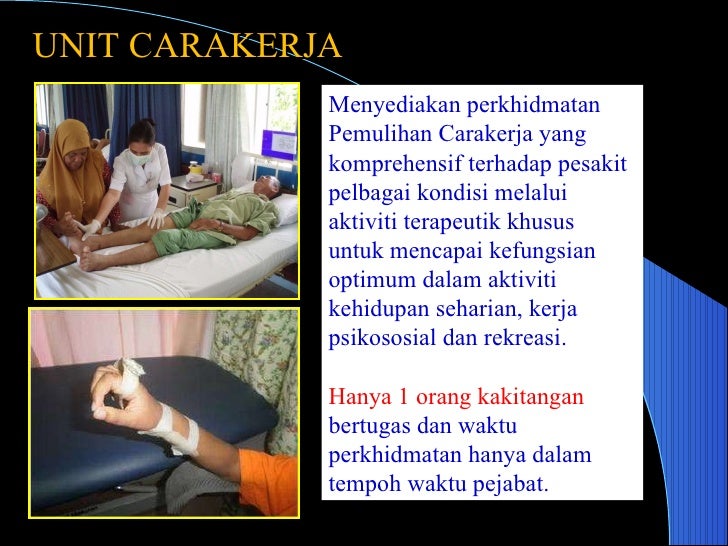 UNIT CARAKERJA

Menyediakan perkhidmatan Pemulihan Carakerja yang komprehensif terhadap pesakit pelbagai kondisi melalui aktiviti terapeutik khusus untuk mencapai kefungsian optimum dalam aktiviti kehidupan seharian, kerja psikososial dan rekreasi.

Hanya 1 orang kakitangan bertugas dan waktu perkhidmatan hanya dalam tempoh waktu pejabat.